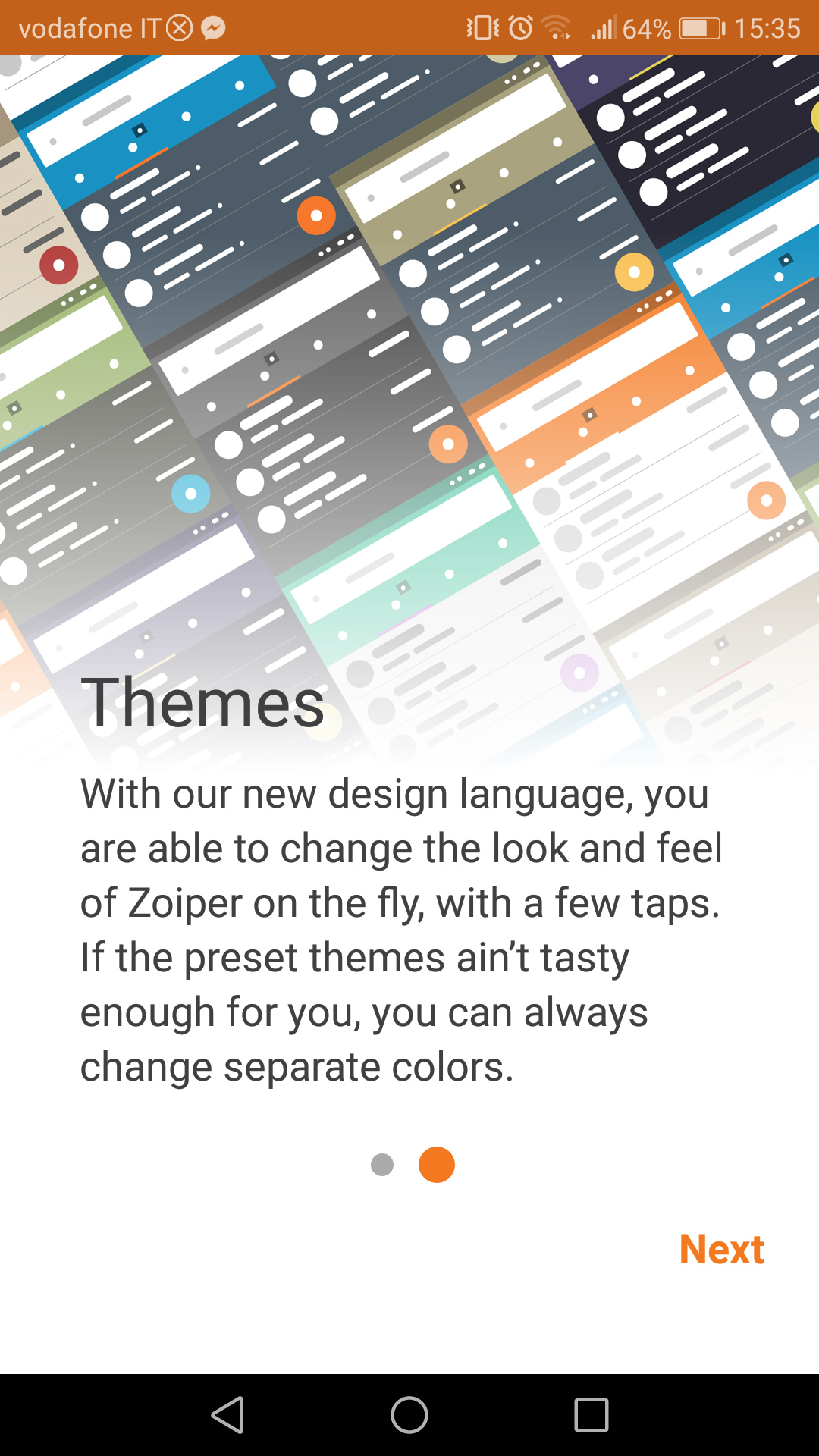 vodafone IT 64% 15:35

Themes

With our new design language, you are able to change the look and feel of Zoiper on the fly, with a few taps. If the preset themes ain't tasty enough for you, you can always change separate colors.

Next